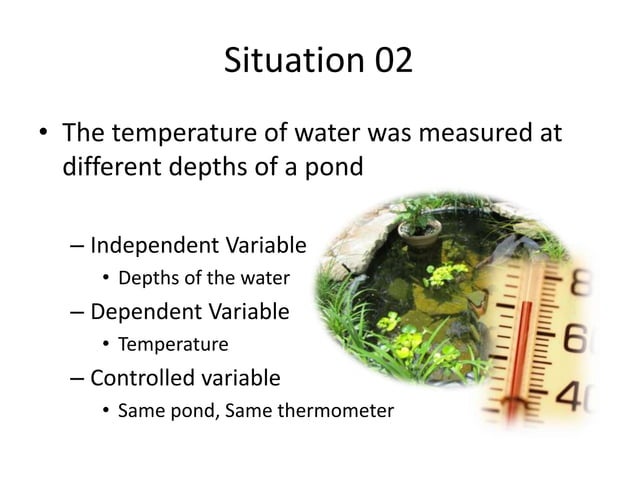 Situation 02

• The temperature of water was measured at different depths of a pond

– Independent Variable
• Depths of the water
– Dependent Variable
• Temperature
– Controlled variable
• Same pond, Same thermometer

8
6
4